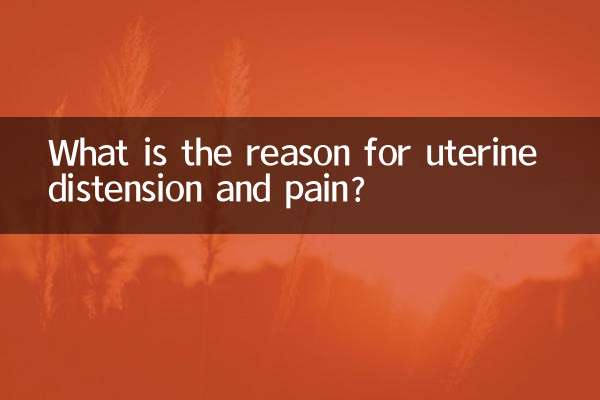 What is the reason for uterine distension and pain?